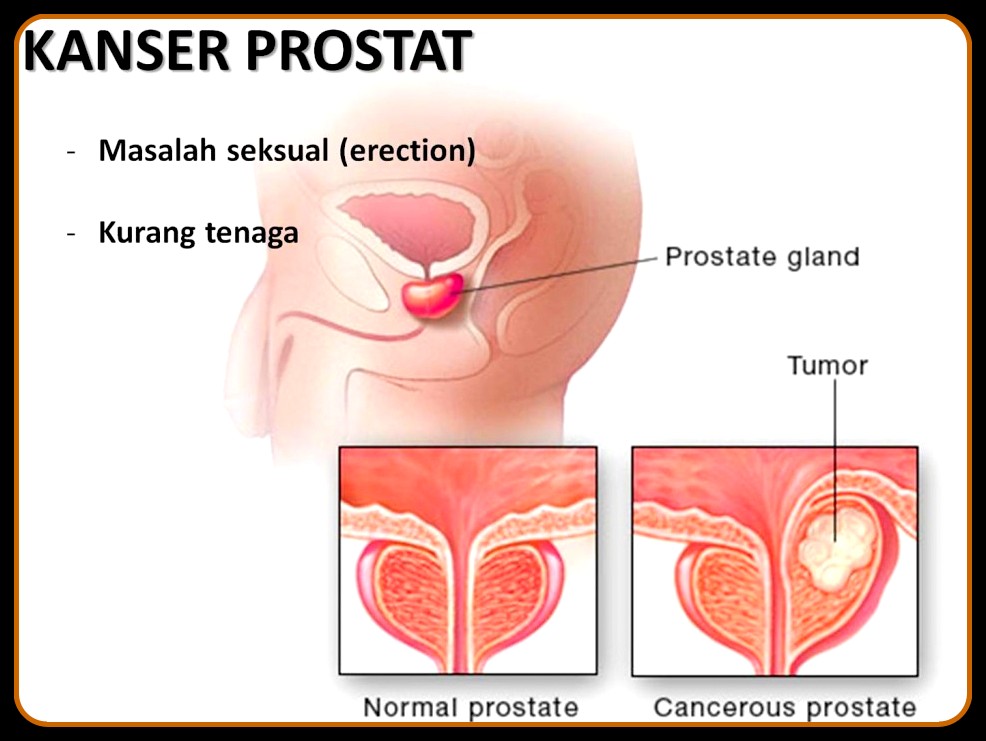 KANSER PROSTAT

- Masalah seksual (erection)

- Kurang tenaga

Prostate gland

Tumor

Normal prostate

Cancerous prostate